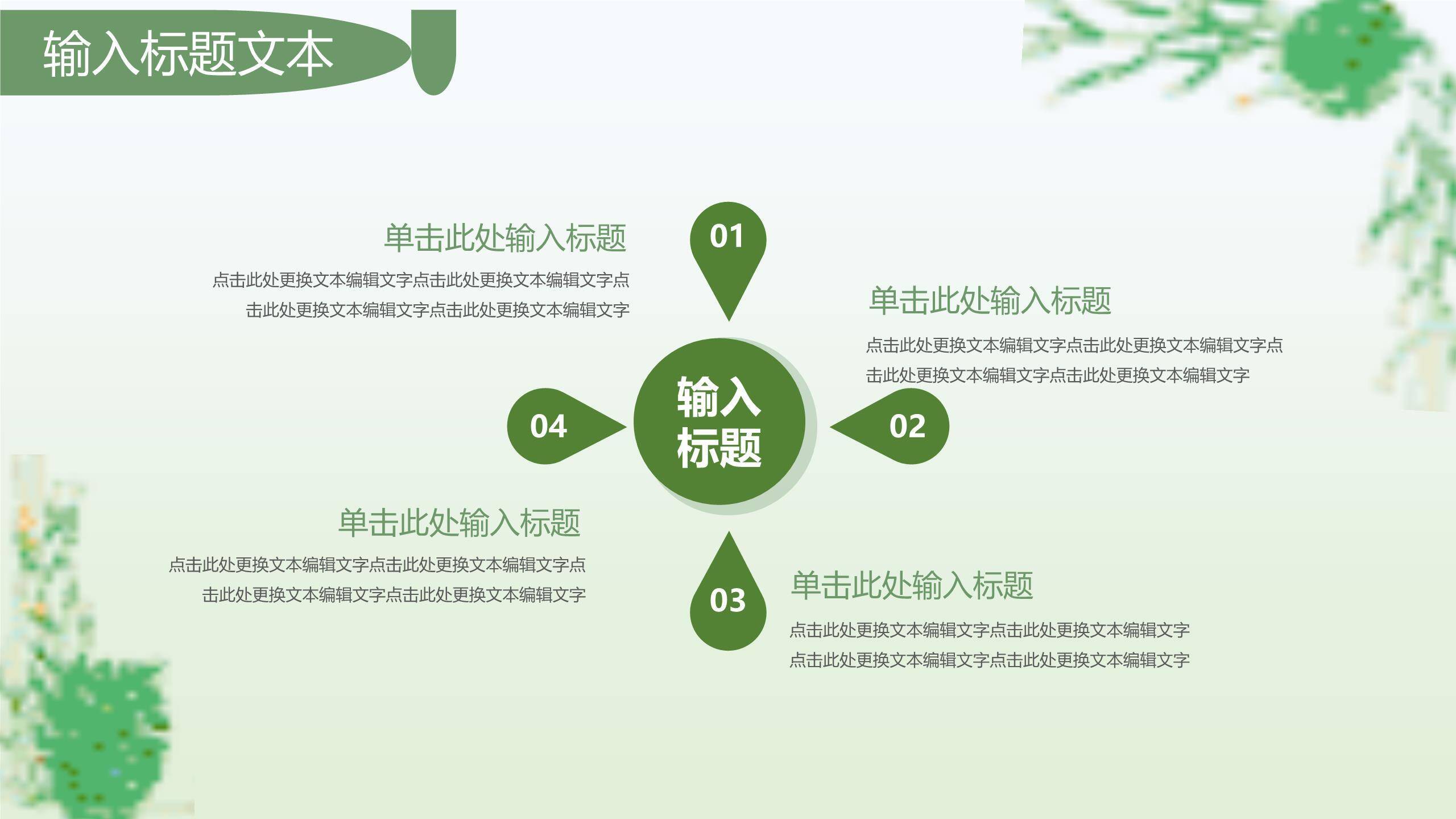 输入标题文本

单击此处输入标题

点击此处更换文本编辑文字点击此处更换文本编辑文字点击此处更换文本编辑文字点击此处更换文本编辑文字

01

单击此处输入标题

点击此处更换文本编辑文字点击此处更换文本编辑文字点击此处更换文本编辑文字点击此处更换文本编辑文字

04

输入标题

02

单击此处输入标题

点击此处更换文本编辑文字点击此处更换文本编辑文字点击此处更换文本编辑文字点击此处更换文本编辑文字

03

单击此处输入标题

点击此处更换文本编辑文字点击此处更换文本编辑文字

点击此处更换文本编辑文字点击此处更换文本编辑文字